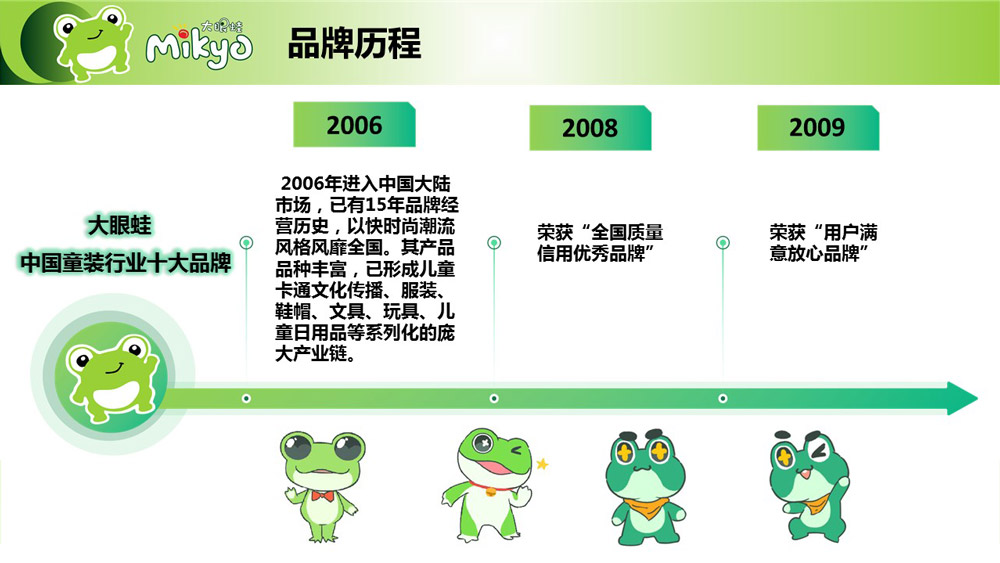 大眼蛙 Mikyo

品牌历程

大眼蛙
中国童装行业十大品牌

2006

2006年进入中国大陆市场，已有15年品牌经营历史，以快时尚潮流风格风靡全国。其产品品种丰富，已形成儿童卡通文化传播、服装、鞋帽、文具、玩具、儿童日用品等系列化的庞大产业链。

2008

荣获“全国质量信用优秀品牌”

2009

荣获“用户满意放心品牌”